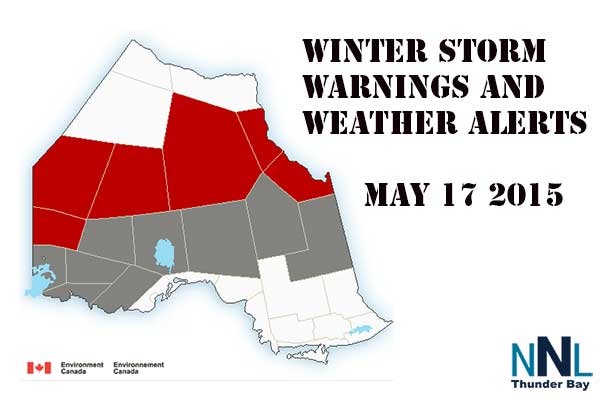 WINTER STORM WARNINGS AND WEATHER ALERTS

MAY 17 2015

Environment Canada Environnement Canada

NNL
Thunder Bay